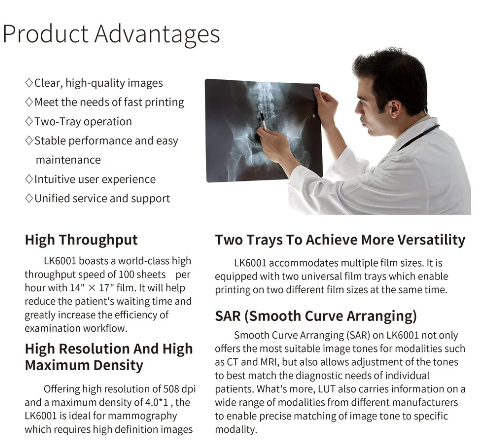 Product Advantages

◇Clear, high-quality images
◇Meet the needs of fast printing
◇Two-Tray operation
◇Stable performance and easy maintenance
◇Intuitive user experience
◇Unified service and support

High Throughput

LK6001 boasts a world-class high throughput speed of 100 sheets per hour with 14" × 17" film. It will help reduce the patient's waiting time and greatly increase the efficiency of examination workflow.

High Resolution And High Maximum Density

Offering high resolution of 508 dpi and a maximum density of 4.0*1 , the LK6001 is ideal for mammography which requires high definition images

Two Trays To Achieve More Versatility

LK6001 accommodates multiple film sizes. It is equipped with two universal film trays which enable printing on two different film sizes at the same time.

SAR (Smooth Curve Arranging)

Smooth Curve Arranging (SAR) on LK6001 not only offers the most suitable image tones for modalities such as CT and MRI, but also allows adjustment of the tones to best match the diagnostic needs of individual patients. What's more, LUT also carries information on a wide range of modalities from different manufacturers to enable precise matching of image tone to specific modality.